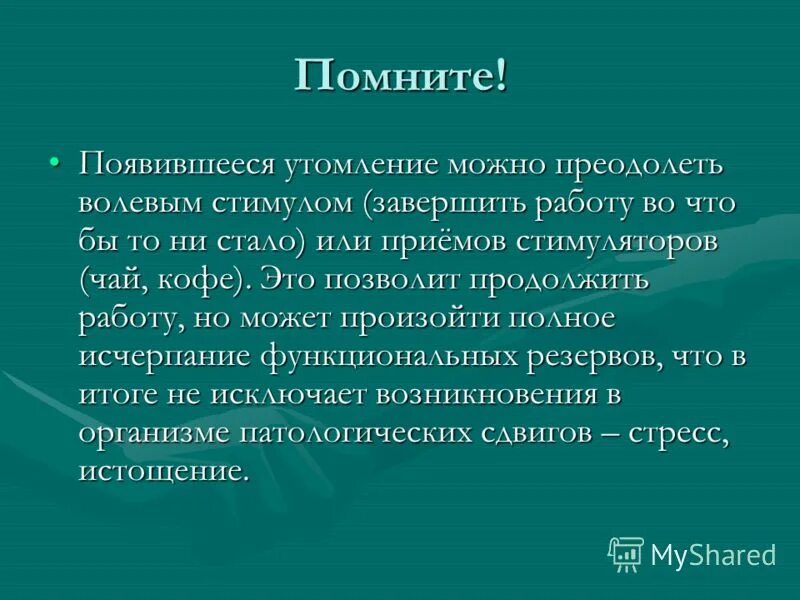 Помните!

• Появившееся утомление можно преодолеть волевым стимулом (завершить работу во что бы то ни стало) или приёмов стимуляторов (чай, кофе). Это позволит продолжить работу, но может произойти полное исчерпание функциональных резервов, что в итоге не исключает возникновения в организме патологических сдвигов – стресс, истощение.

MyShared